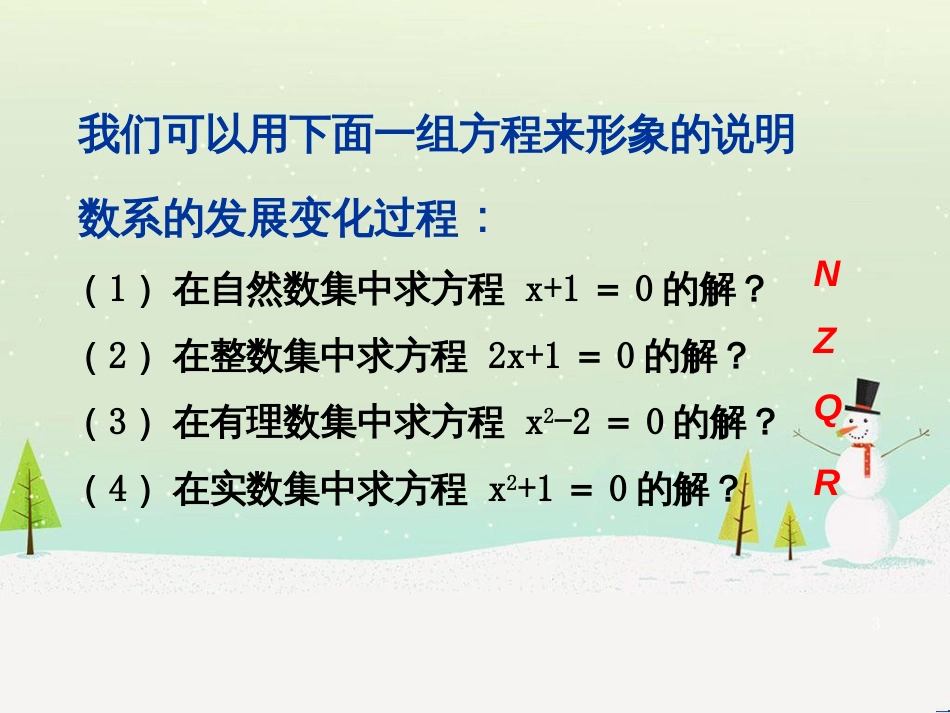 我们可以用下面一组方程来形象的说明数系的发展变化过程：

（1）在自然数集中求方程 $x+1=0$ 的解？ N

（2）在整数集中求方程 $2x+1=0$ 的解？ Z

（3）在有理数集中求方程 $x^2-2=0$ 的解？ Q

（4）在实数集中求方程 $x^2+1=0$ 的解？ R

3